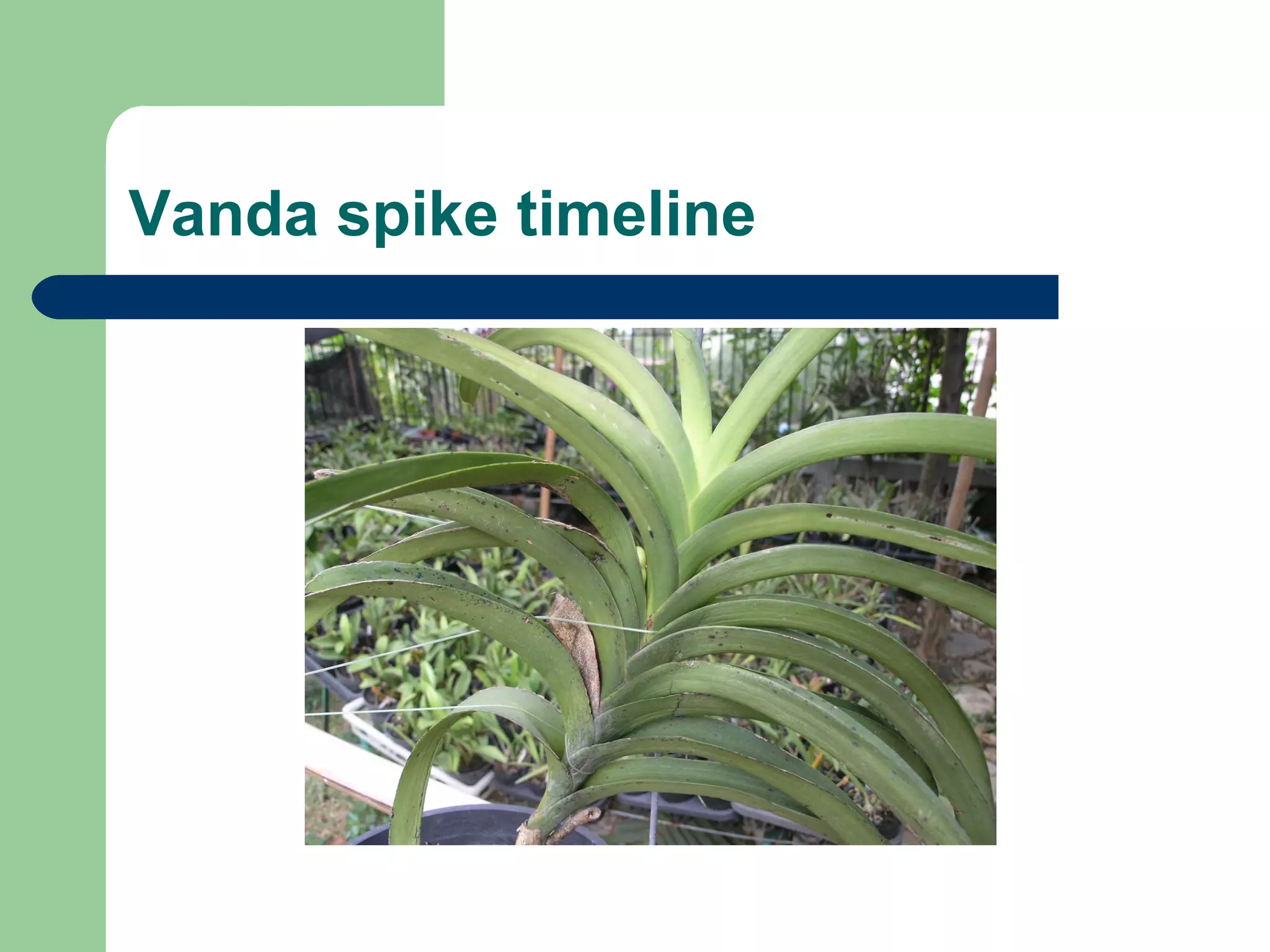 Vanda spike timeline